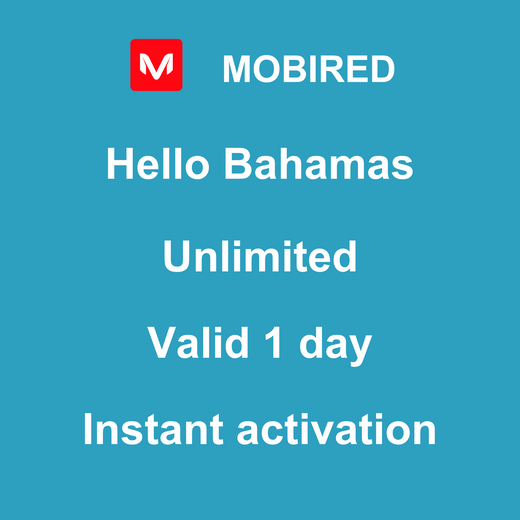 M MOBIRED

Hello Bahamas

Unlimited

Valid 1 day

Instant activation